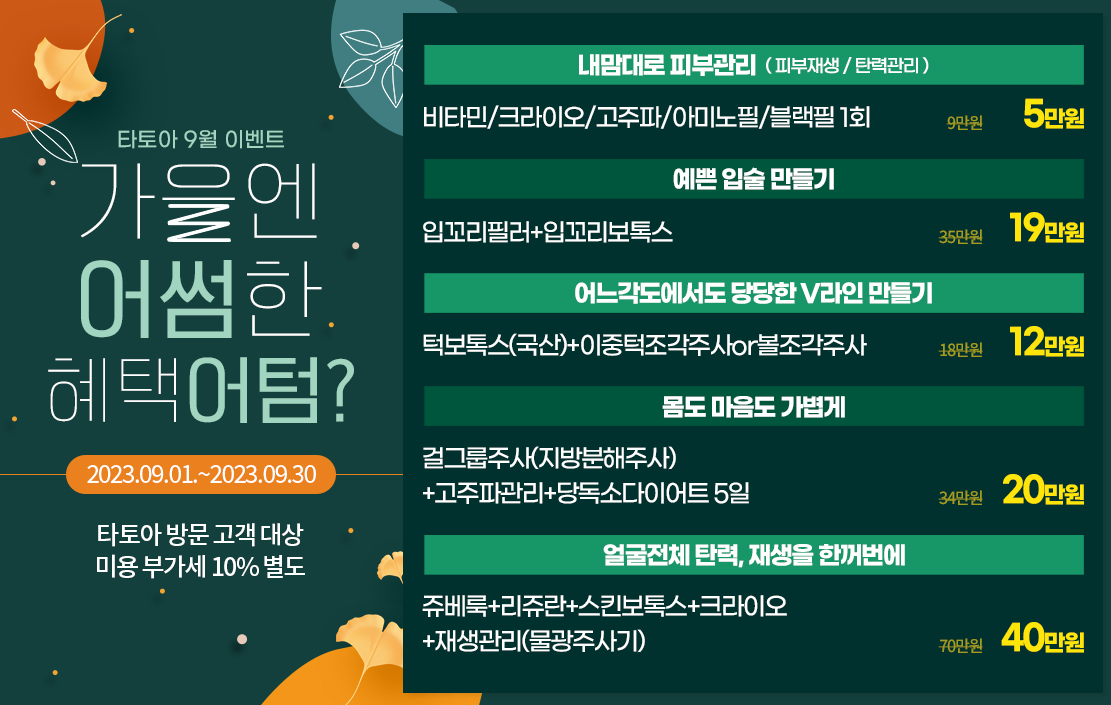 타토아 9월 이벤트

가을엔 어썸한 혜택어텀?

2023.09.01.~2023.09.30

타토아 방문 고객 대상
미용 부가세 10% 별도

내맘대로 피부관리 ( 피부재생 / 탄력관리 )

비타민/크라이오/고주파/아미노필/블랙필 1회 9만원 5만원

예쁜 입술 만들기

입꼬리필러+입꼬리보톡스 35만원 19만원

어느각도에서도 당당한 V라인 만들기

턱보톡스(국산)+이중턱조각주사or볼조각주사 18만원 12만원

몸도 마음도 가볍게

걸그룹주사(지방분해주사)
+고주파관리+당독소다이어트 5일 34만원 20만원

얼굴전체 탄력, 재생을 한꺼번에

쥬베룩+리쥬란+스킨보톡스+크라이오
+재생관리(물광주사기) 70만원 40만원